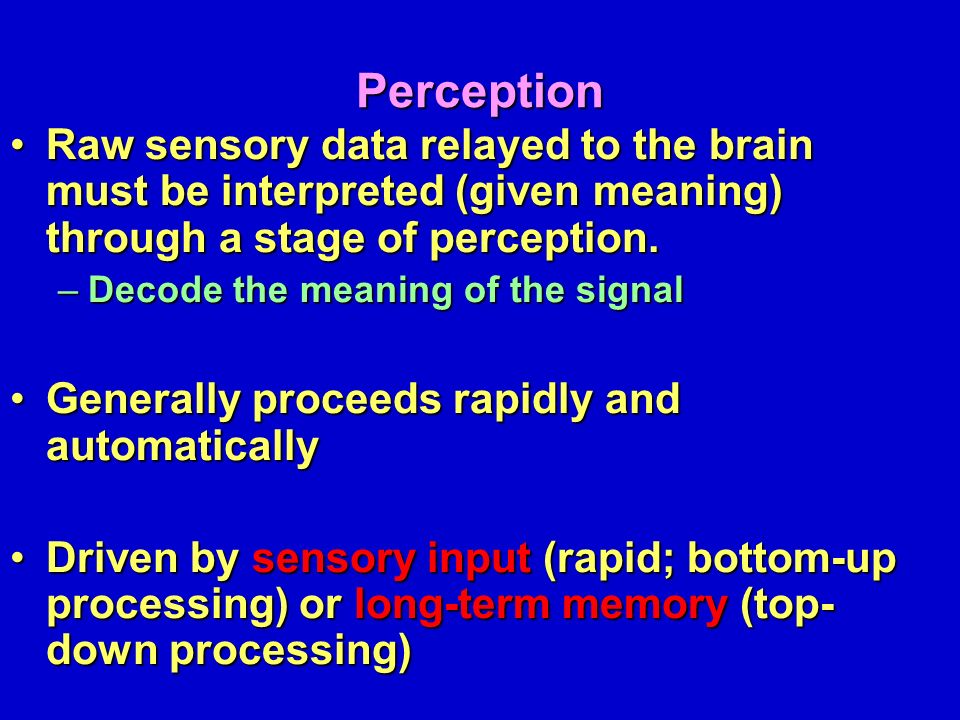 Perception

• Raw sensory data relayed to the brain must be interpreted (given meaning) through a stage of perception.

– Decode the meaning of the signal

• Generally proceeds rapidly and automatically

• Driven by sensory input (rapid; bottom-up processing) or long-term memory (top-down processing)